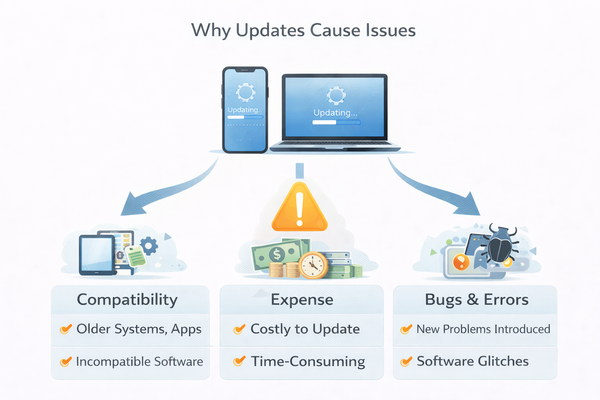 Why Updates Cause Issues

Updating...

Updating...

Compatibility
Older Systems, Apps
Incompatible Software

Expense
Costly to Update
Time-Consuming

Bugs & Errors
New Problems Introduced
Software Glitches